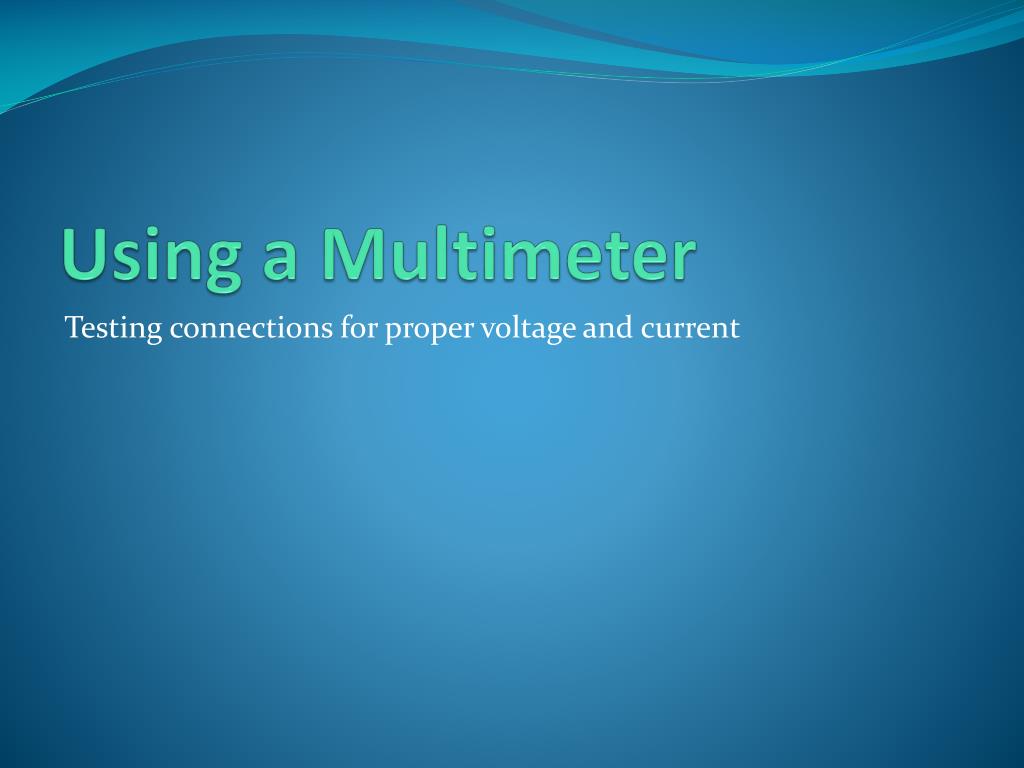 Using a Multimeter

Testing connections for proper voltage and current